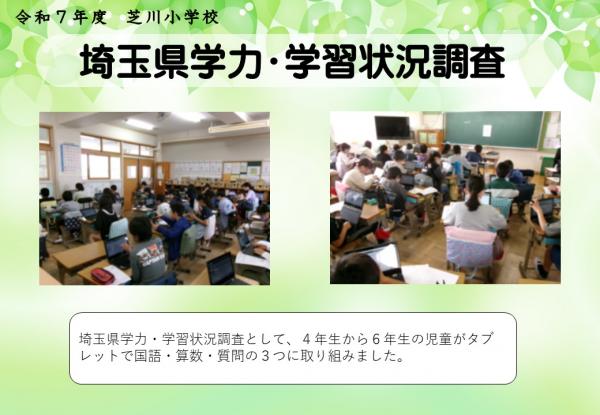 令和７年度　芝川小学校

埼玉県学力・学習状況調査

埼玉県学力・学習状況調査として、４年生から６年生の児童がタブレットで国語・算数・質問の３つに取り組みました。